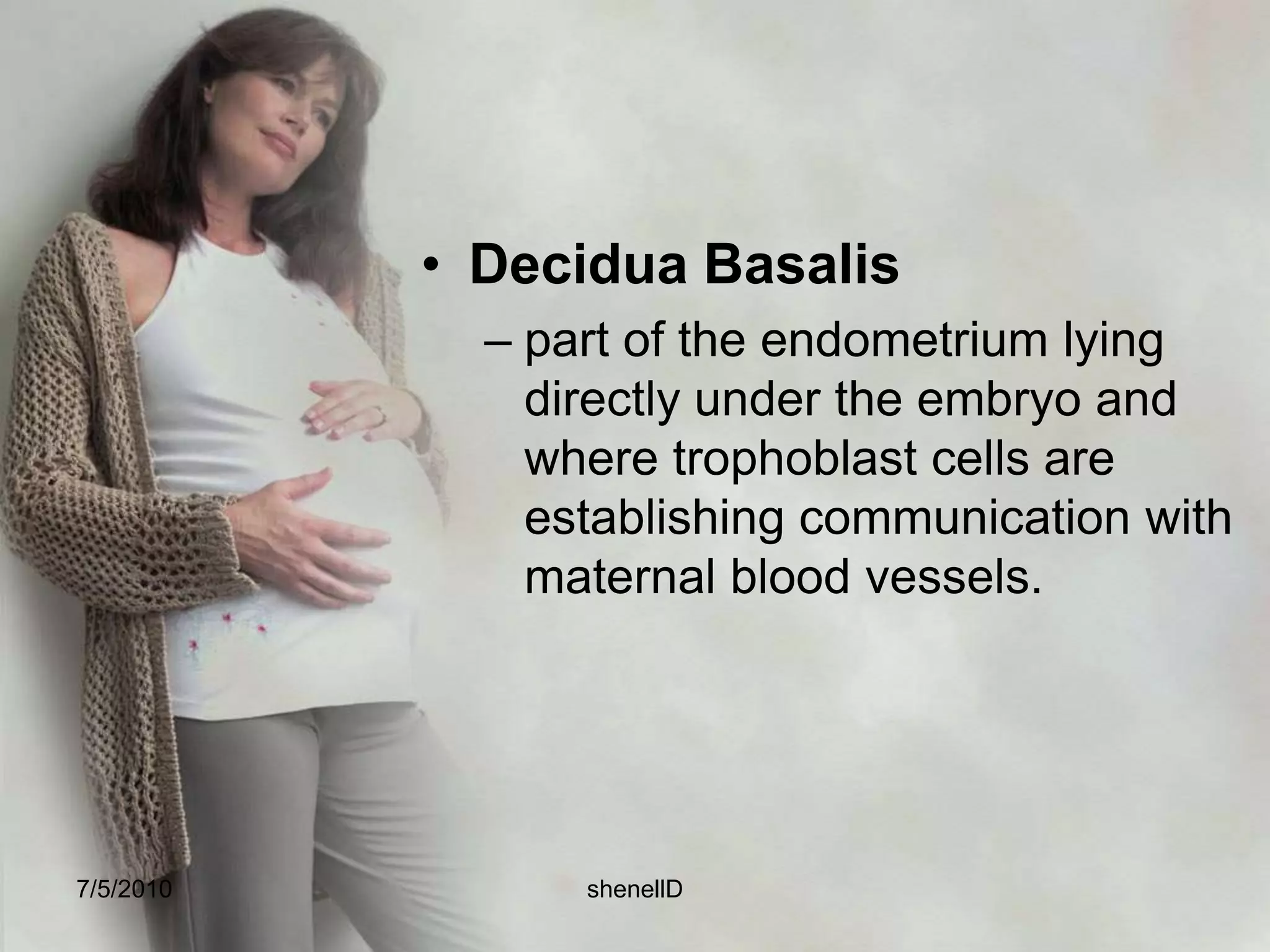 • Decidua Basalis

– part of the endometrium lying directly under the embryo and where trophoblast cells are establishing communication with maternal blood vessels.

7/5/2010

shenellD